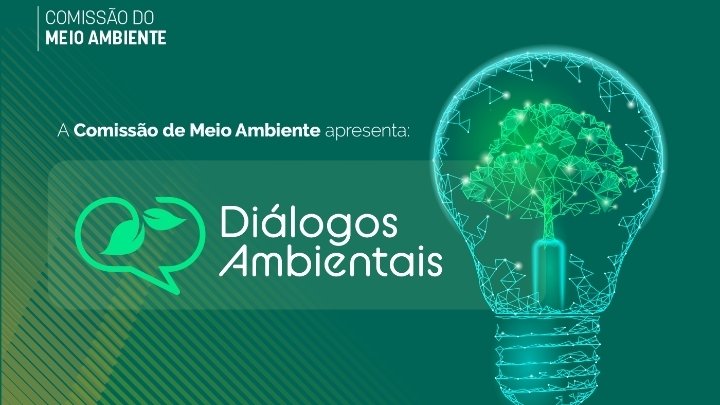 COMISSÃO DO
MEIO AMBIENTE

A Comissão de Meio Ambiente apresenta:

Diálogos
Ambientais